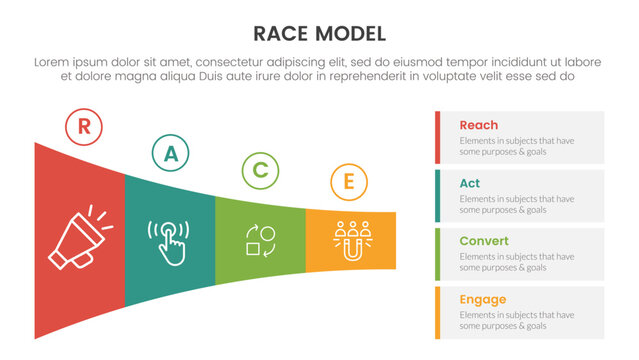 RACE MODEL

Lorem ipsum dolor sit amet, consectetur adipiscing elit, sed do eiusmod tempor incididunt ut labore et dolore magna aliqua Duis aute irure dolor in reprehenderit in voluptate velit esse sed do

R

A

C

E

Reach
Elements in subjects that have some purposes & goals

Act
Elements in subjects that have some purposes & goals

Convert
Elements in subjects that have some purposes & goals

Engage
Elements in subjects that have some purposes & goals